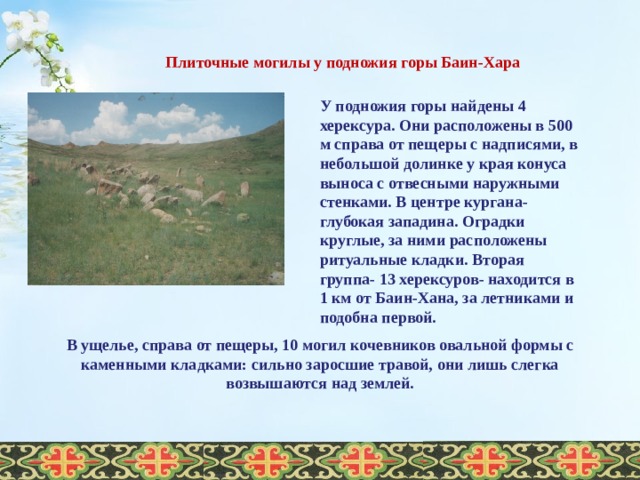 Плиточные могилы у подножия горы Баин-Хара

У подножия горы найдены 4 херексура. Они расположены в 500 м справа от пещеры с надписями, в небольшой долинке у края конуса выноса с отвесными наружными стенками. В центре кургана- глубокая западина. Оградки круглые, за ними расположены ритуальные кладки. Вторая группа- 13 херексуров- находится в 1 км от Баин-Хана, за летниками и подобна первой.

В ущелье, справа от пещеры, 10 могил кочевников овальной формы с каменными кладками: сильно заросшие травой, они лишь слегка возвышаются над землей.